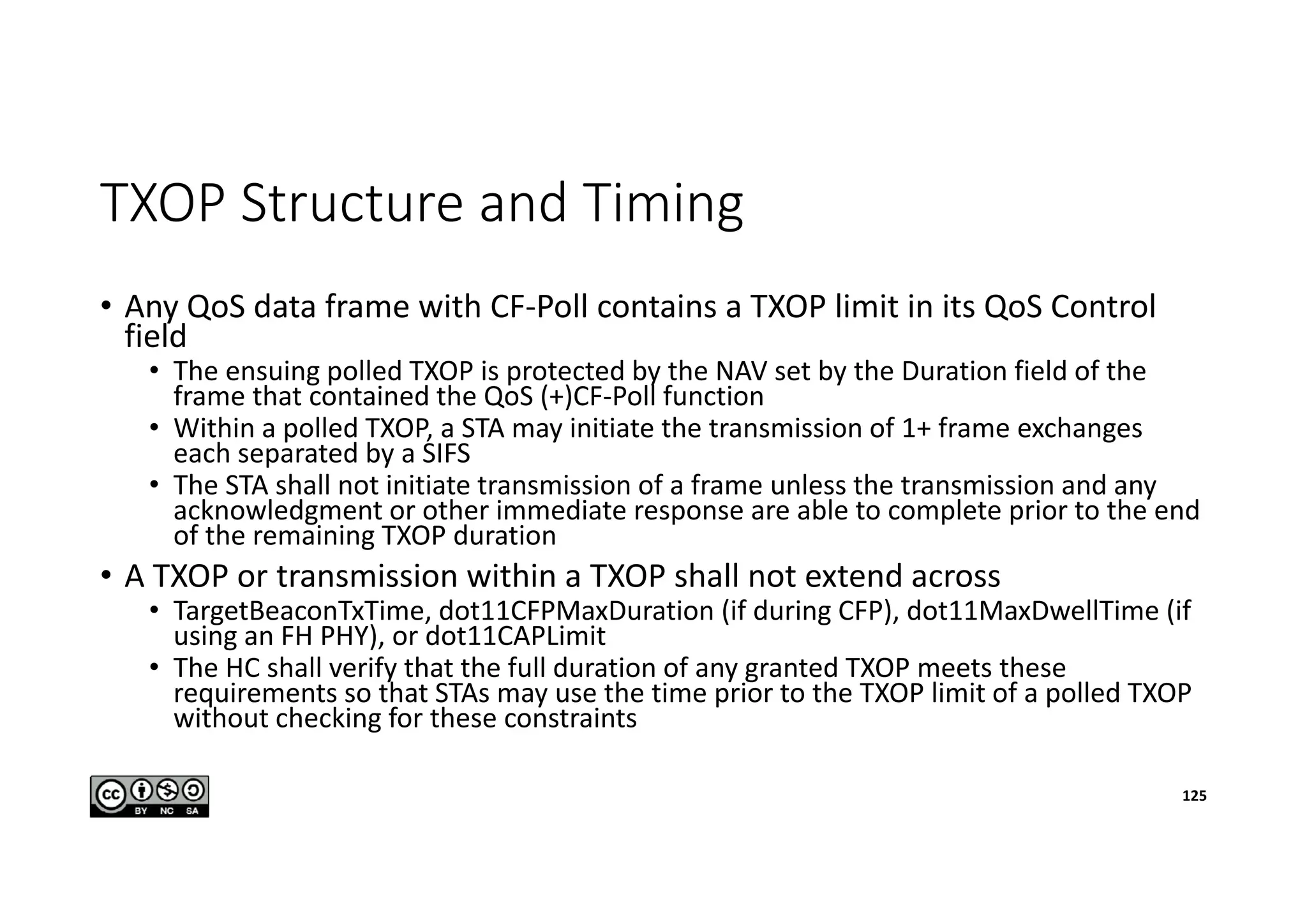 TXOP Structure and Timing

• Any QoS data frame with CF-Poll contains a TXOP limit in its QoS Control field
  • The ensuing polled TXOP is protected by the NAV set by the Duration field of the frame that contained the QoS (+)CF-Poll function
  • Within a polled TXOP, a STA may initiate the transmission of 1+ frame exchanges each separated by a SIFS
  • The STA shall not initiate transmission of a frame unless the transmission and any acknowledgment or other immediate response are able to complete prior to the end of the remaining TXOP duration
• A TXOP or transmission within a TXOP shall not extend across
  • TargetBeaconTxTime, dot11CFPMaxDuration (if during CFP), dot11MaxDwellTime (if using an FH PHY), or dot11CAPLimit
  • The HC shall verify that the full duration of any granted TXOP meets these requirements so that STAs may use the time prior to the TXOP limit of a polled TXOP without checking for these constraints

cc BY NC SA

125